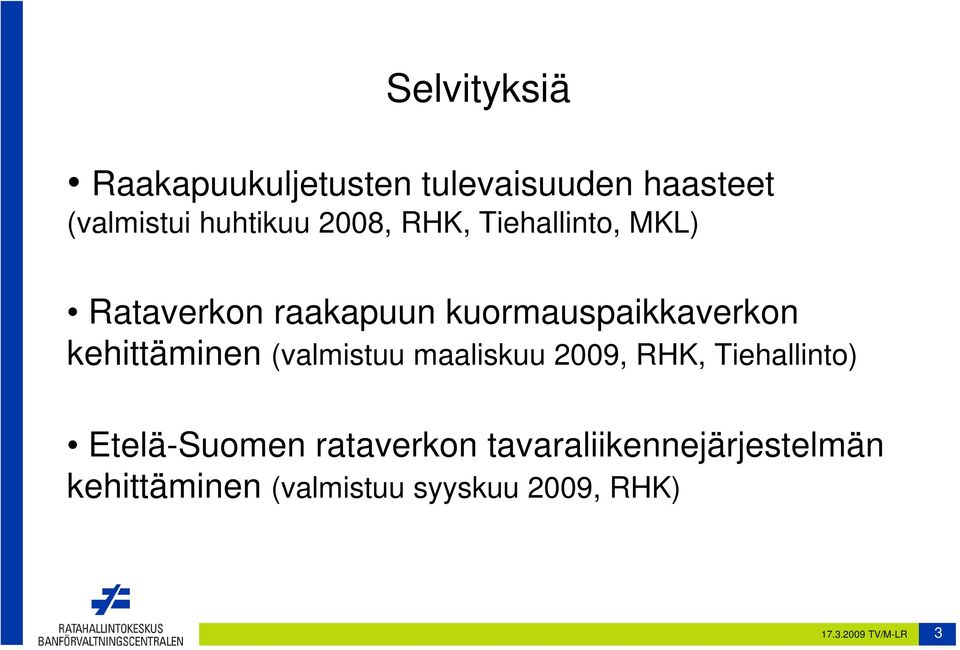 Selvityksiä

• Raakapuukuljetusten tulevaisuuden haasteet (valmistui huhtikuu 2008, RHK, Tiehallinto, MKL)

• Rataverkon raakapuun kuormauspaikkaverkon kehittäminen (valmistuu maaliskuu 2009, RHK, Tiehallinto)

• Etelä-Suomen rataverkon tavaraliikennejärjestelmän kehittäminen (valmistuu syyskuu 2009, RHK)

RATAHALLINTOKESKUS
BANFÖRVALTNINGSCENTRALEN

17.3.2009 TV/M-LR

3